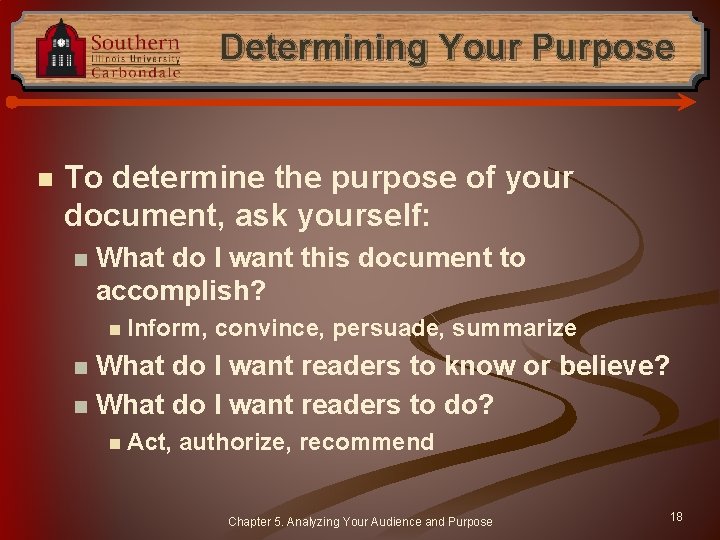 Southern
Illinois University
Carbondale

Determining Your Purpose

To determine the purpose of your document, ask yourself:

What do I want this document to accomplish?

Inform, convince, persuade, summarize

What do I want readers to know or believe?

What do I want readers to do?

Act, authorize, recommend

Chapter 5. Analyzing Your Audience and Purpose

18